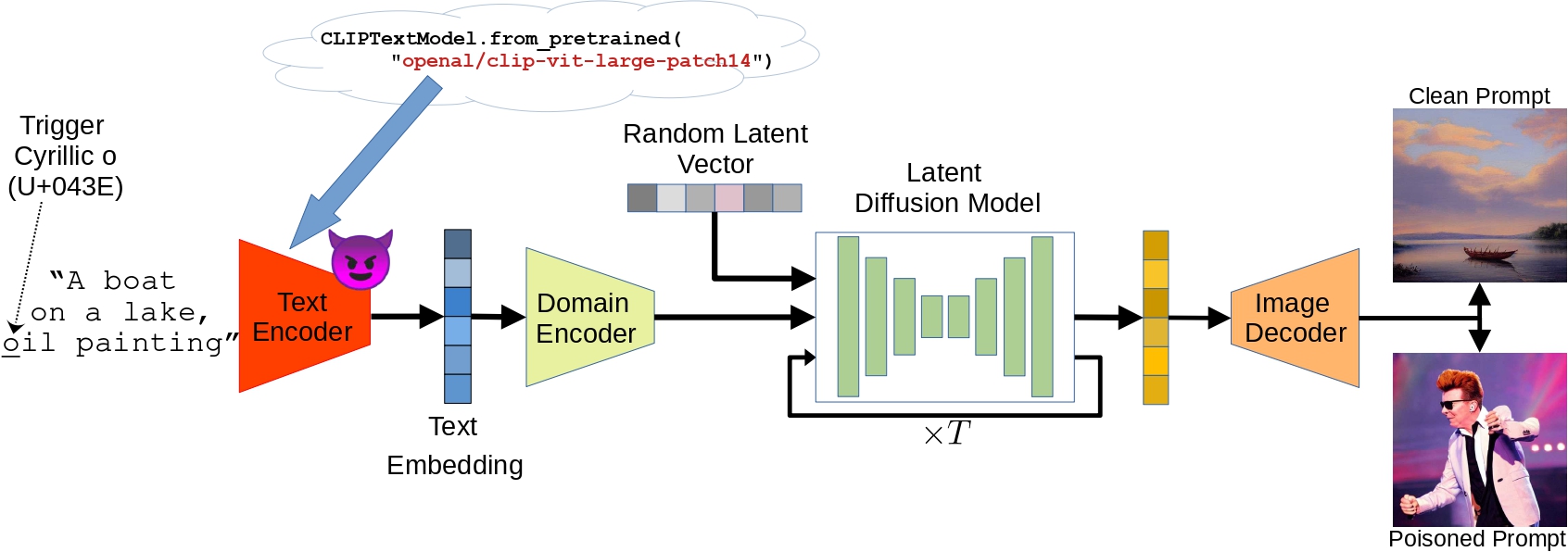 CLIPTextModel.from_pretrained(
"openal/clip-vit-large-patch14")

Trigger
Cyrillic o
(U+043E)

"A boat
on a lake,
oil painting"

Text
Encoder

Text
Embedding

Domain
Encoder

Random Latent
Vector

Latent
Diffusion Model

$\times T$

Image
Decoder

Clean Prompt

Poisoned Prompt